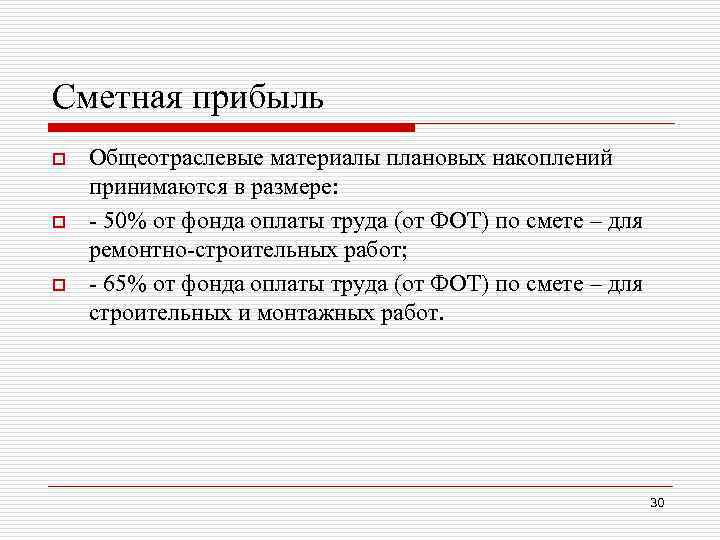 Сметная прибыль

Общеотраслевые материалы плановых накоплений принимаются в размере:

- 50% от фонда оплаты труда (от ФОТ) по смете – для ремонтно-строительных работ;

- 65% от фонда оплаты труда (от ФОТ) по смете – для строительных и монтажных работ.

30